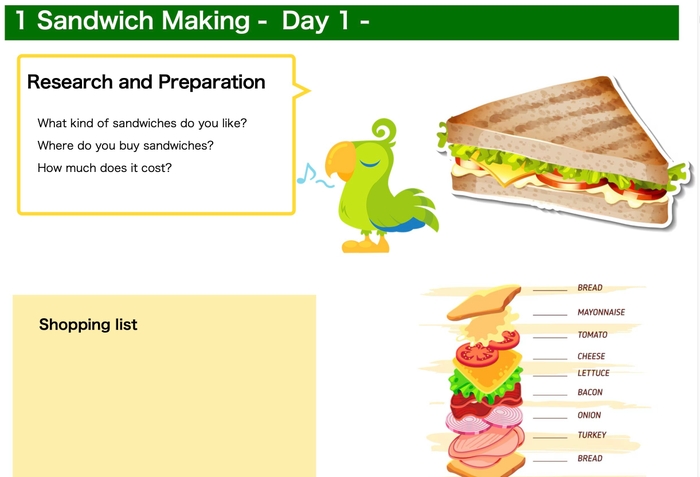 1 Sandwich Making - Day 1 -

Research and Preparation

What kind of sandwiches do you like?
Where do you buy sandwiches?
How much does it cost?

Shopping list

BREAD
MAYONNAISE
TOMATO
CHEESE
LETTUCE
BACON
ONION
TURKEY
BREAD